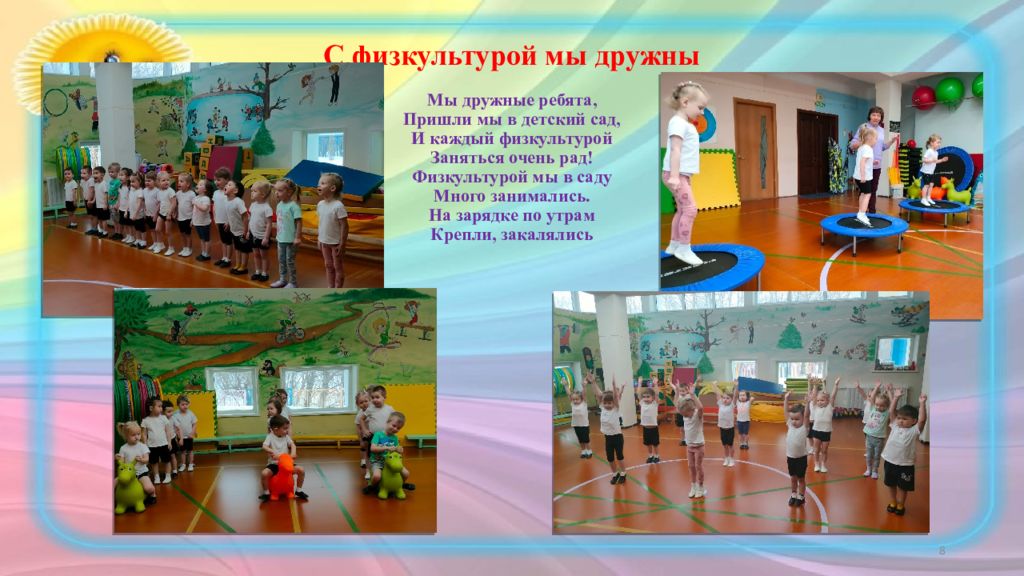 С физкультурой мы дружны

Мы дружные ребята,
Пришли мы в детский сад,
И каждый физкультурой
Заняться очень рад!
Физкультурой мы в саду
Много занимались.
На зарядке по утрам
Крепли, закалялись

8